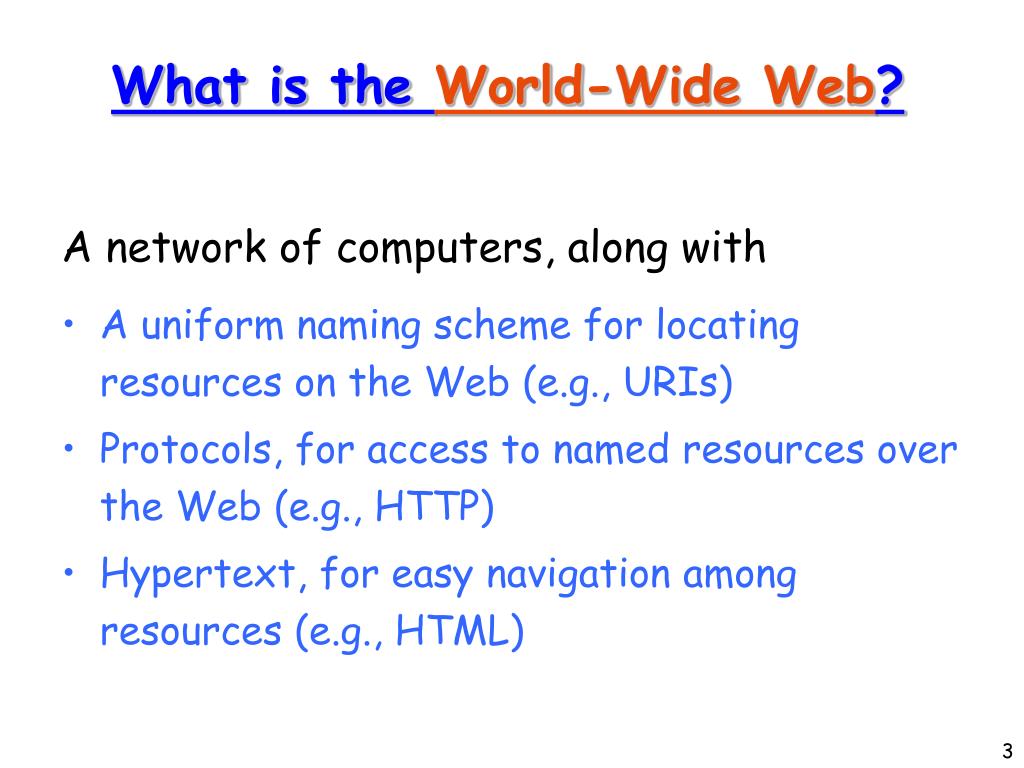 What is the World-Wide Web?

A network of computers, along with

• A uniform naming scheme for locating resources on the Web (e.g., URIs)
• Protocols, for access to named resources over the Web (e.g., HTTP)
• Hypertext, for easy navigation among resources (e.g., HTML)

3